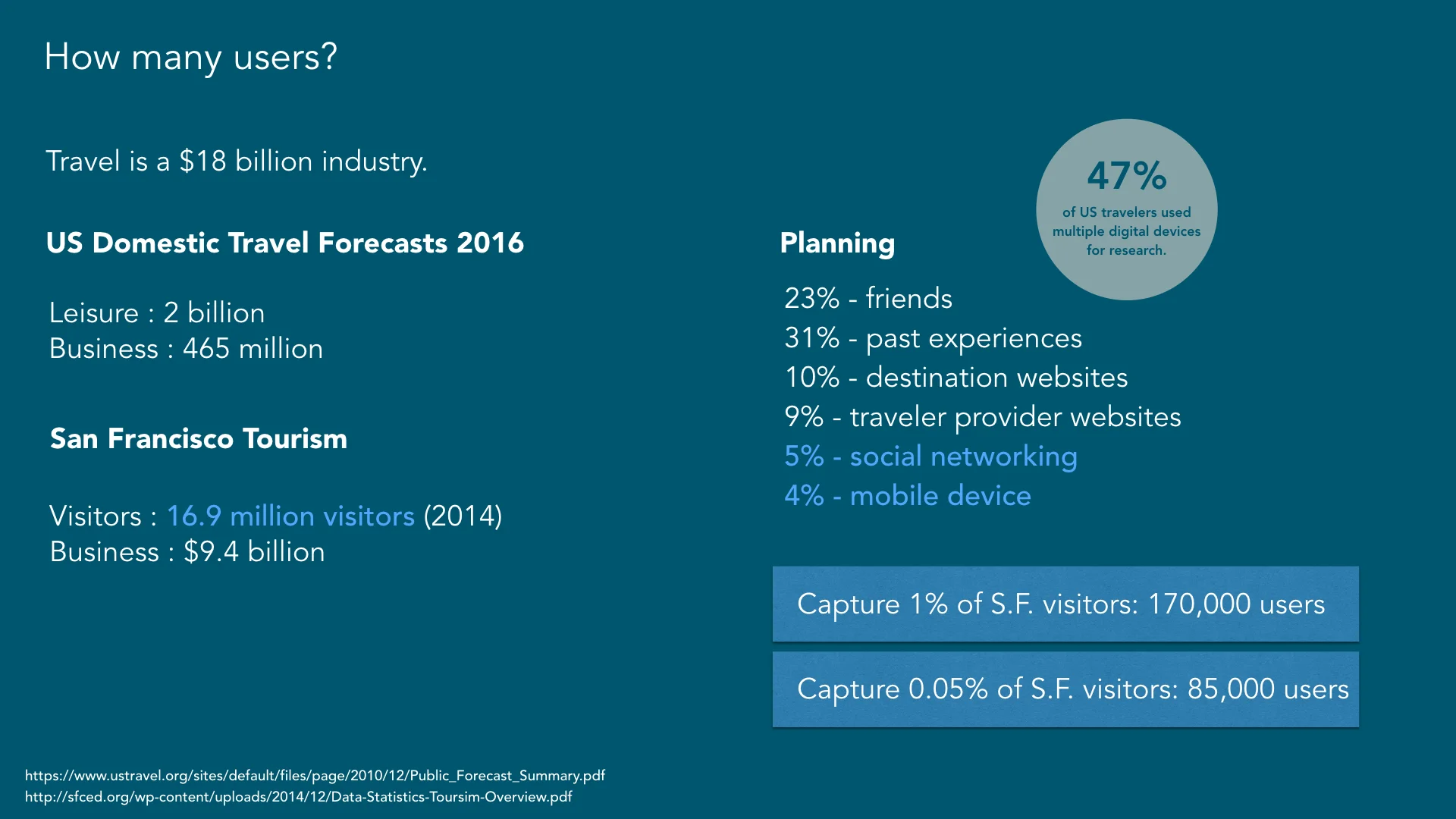 How many users?

Travel is a $18 billion industry.

US Domestic Travel Forecasts 2016

Leisure : 2 billion
Business : 465 million

San Francisco Tourism

Visitors : 16.9 million visitors (2014)
Business : $9.4 billion

47%
of US travelers used multiple digital devices for research.

Planning

23% - friends
31% - past experiences
10% - destination websites
9% - traveler provider websites
5% - social networking
4% - mobile device

Capture 1% of S.F. visitors: 170,000 users

Capture 0.05% of S.F. visitors: 85,000 users

https://www.ustravel.org/sites/default/files/page/2010/12/Public_Forecast_Summary.pdf
http://sfced.org/wp-content/uploads/2014/12/Data-Statistics-Toursim-Overview.pdf